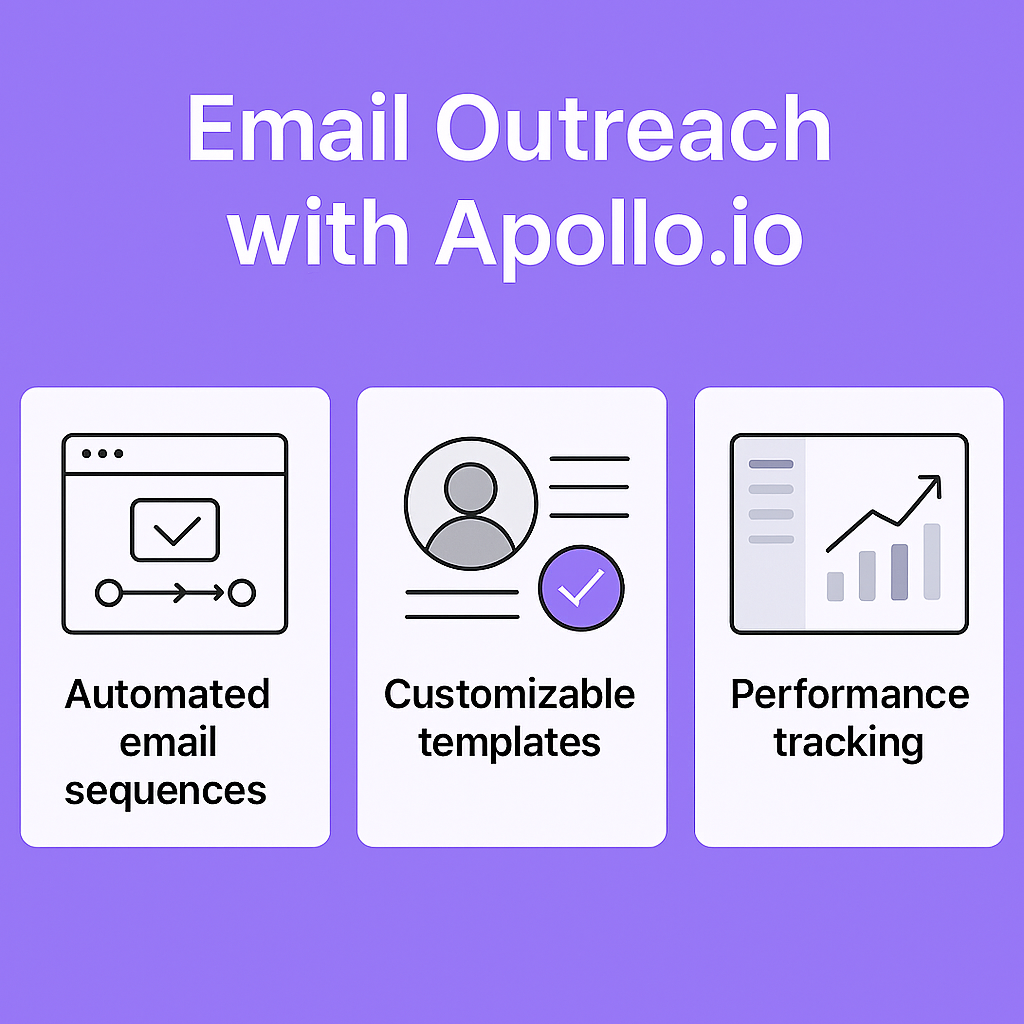 Email Outreach with Apollo.io

Automated email sequences

Customizable templates

Performance tracking